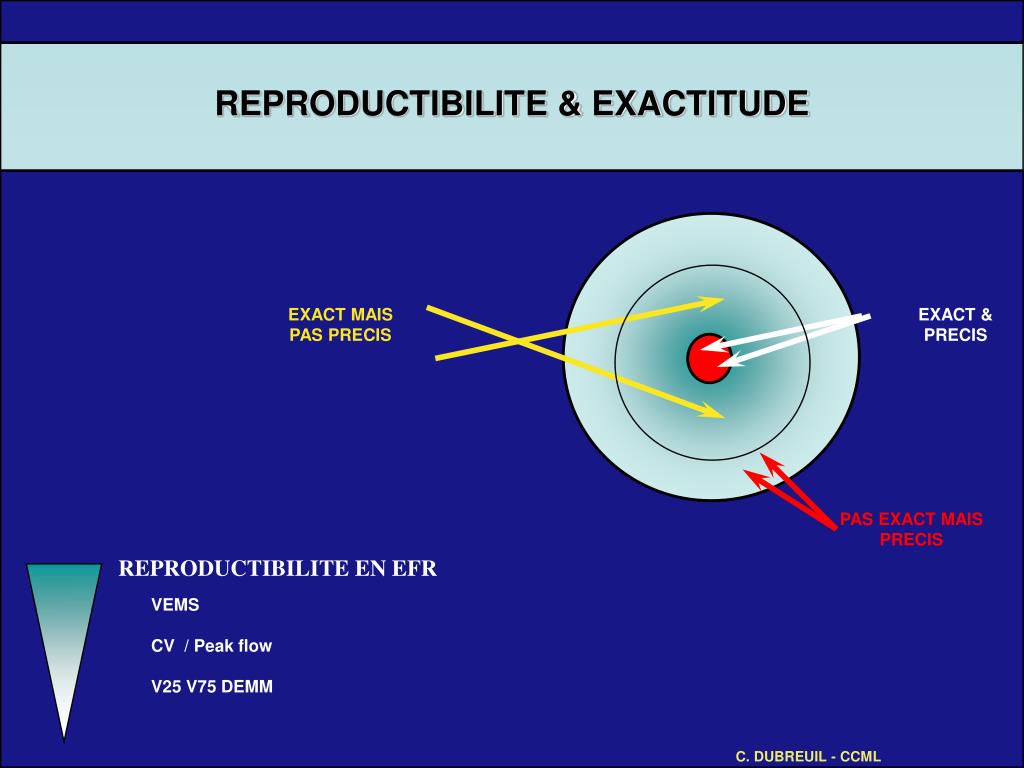 REPRODUCTIBILITE & EXACTITUDE

EXACT MAIS PAS PRECIS

EXACT & PRECIS

PAS EXACT MAIS PRECIS

REPRODUCTIBILITE EN EFR

VEMS

CV / Peak flow

V25 V75 DEMM

C. DUBREUIL - CCML